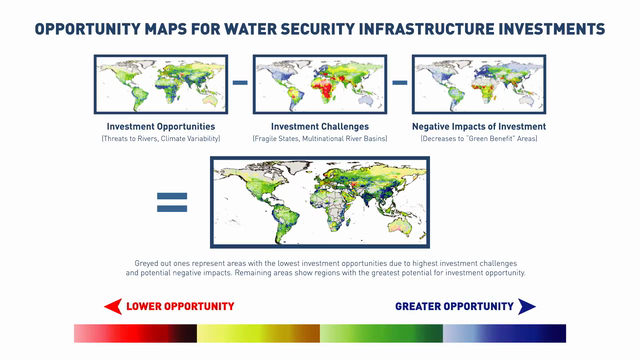 OPPORTUNITY MAPS FOR WATER SECURITY INFRASTRUCTURE INVESTMENTS

Investment Opportunities
[Threats to Rivers, Climate Variability]

Investment Challenges
[Fragile States, Multinational River Basins]

Negative Impacts of Investment
[Decreases to "Green Benefit" Areas]

Greyed out ones represent areas with the lowest investment opportunities due to highest investment challenges and potential negative impacts. Remaining areas show regions with the greatest potential for investment opportunity.

LOWER OPPORTUNITY

GREATER OPPORTUNITY